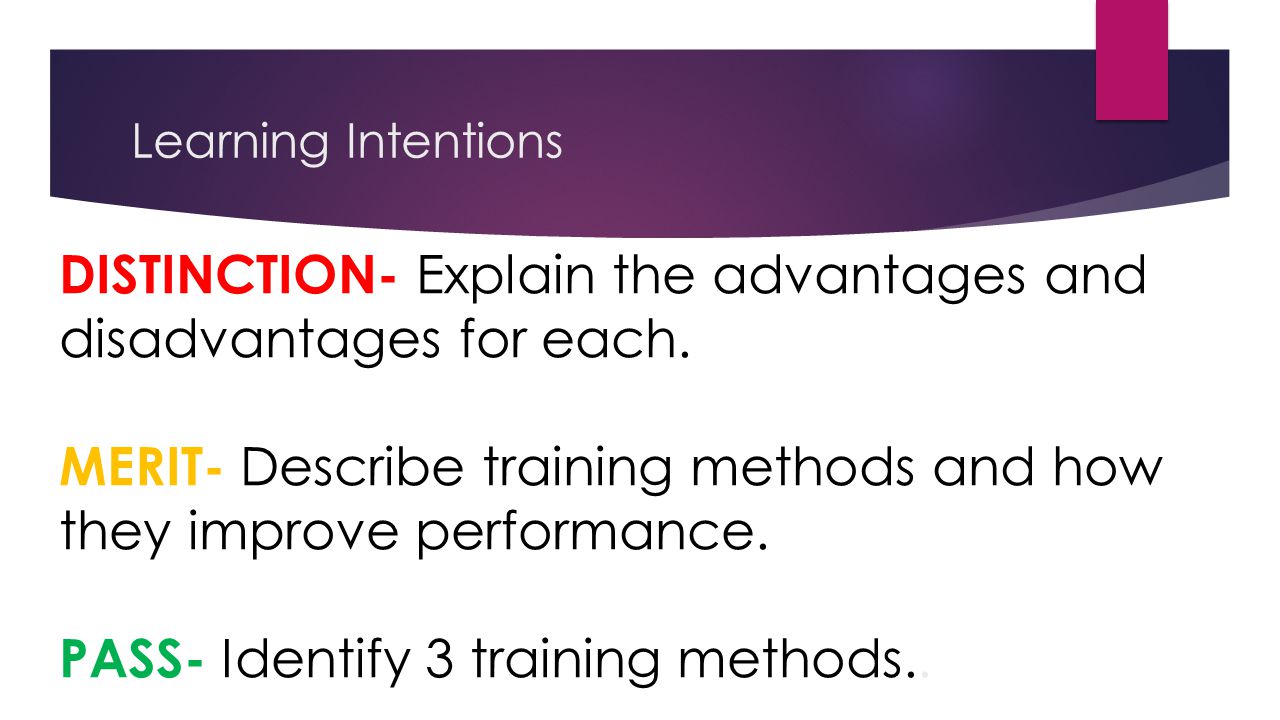 Learning Intentions

DISTINCTION- Explain the advantages and disadvantages for each.

MERIT- Describe training methods and how they improve performance.

PASS- Identify 3 training methods..